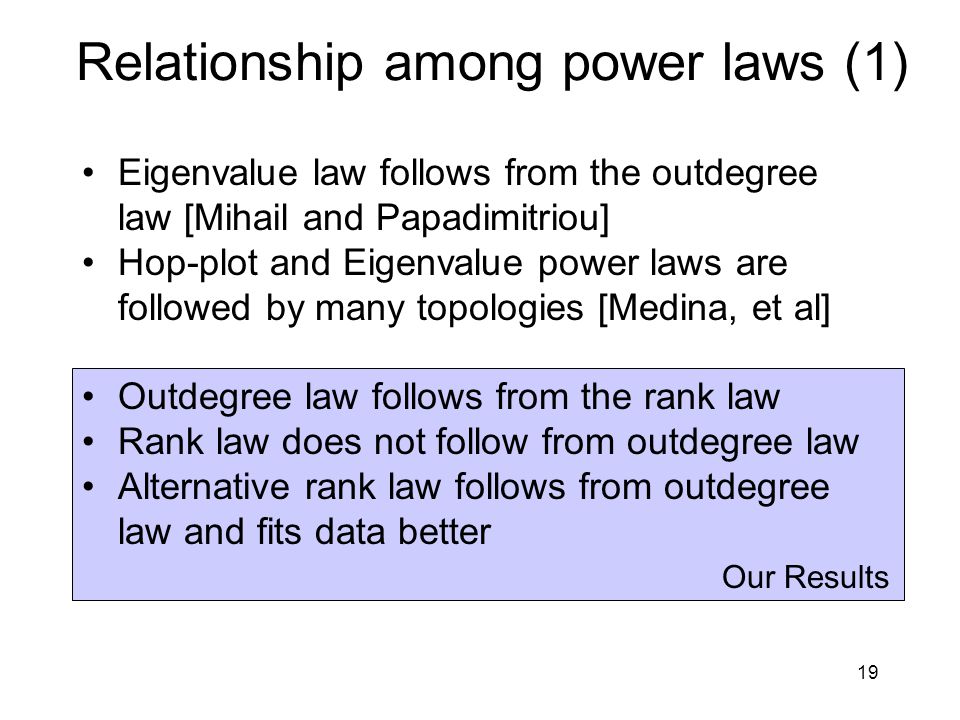 Relationship among power laws (1)

• Eigenvalue law follows from the outdegree law [Mihail and Papadimitriou]
• Hop-plot and Eigenvalue power laws are followed by many topologies [Medina, et al]

• Outdegree law follows from the rank law
• Rank law does not follow from outdegree law
• Alternative rank law follows from outdegree law and fits data better

Our Results

19